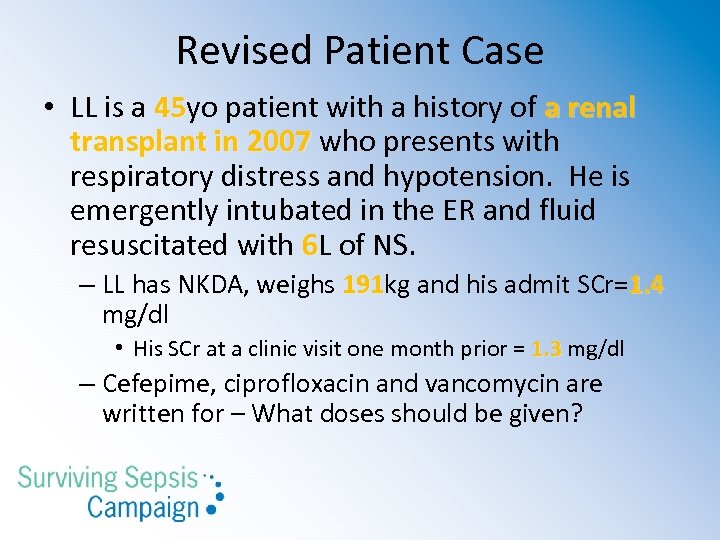 Revised Patient Case

• LL is a 45yo patient with a history of a renal transplant in 2007 who presents with respiratory distress and hypotension. He is emergently intubated in the ER and fluid resuscitated with 6L of NS.

– LL has NKDA, weighs 191kg and his admit SCr=1.4 mg/dl

• His SCr at a clinic visit one month prior = 1.3 mg/dl

– Cefepime, ciprofloxacin and vancomycin are written for – What doses should be given?

Surviving Sepsis Campaign